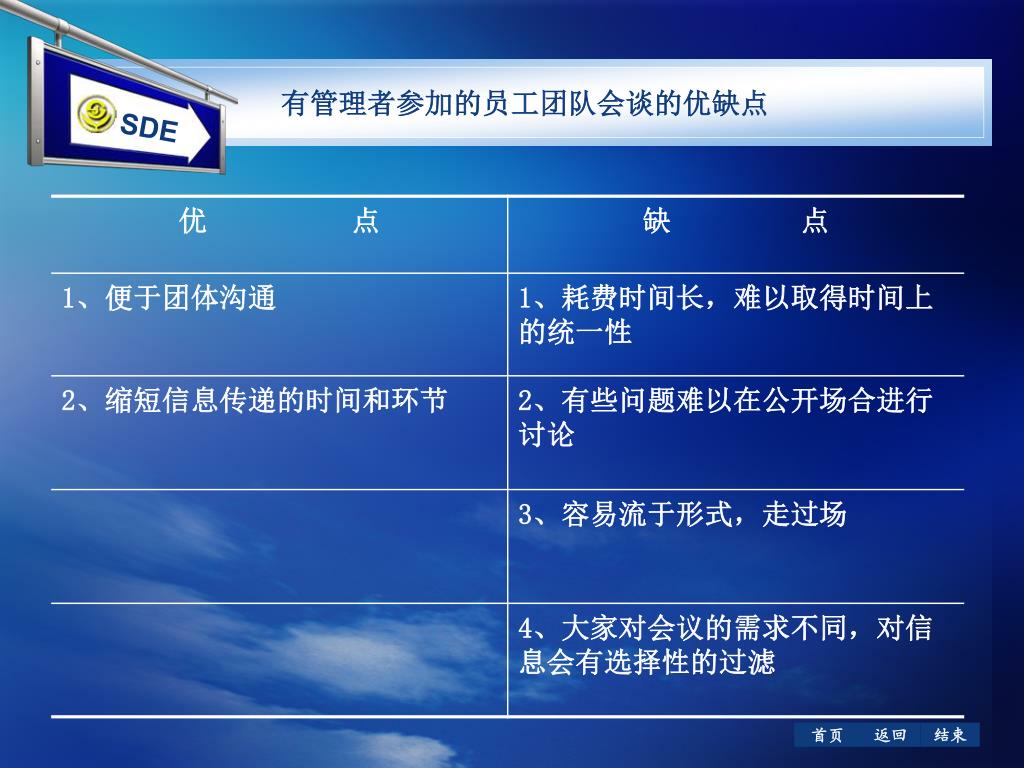 SDE

有管理者参加的员工团队会谈的优缺点

| 优　　　点 | 缺　　　点 |
|---|---|
| 1、便于团体沟通 | 1、耗费时间长，难以取得时间上的统一性 |
| 2、缩短信息传递的时间和环节 | 2、有些问题难以在公开场合进行讨论 |
| | 3、容易流于形式，走过场 |
| | 4、大家对会议的需求不同，对信息会有选择性的过滤 |

首页　返回　结束